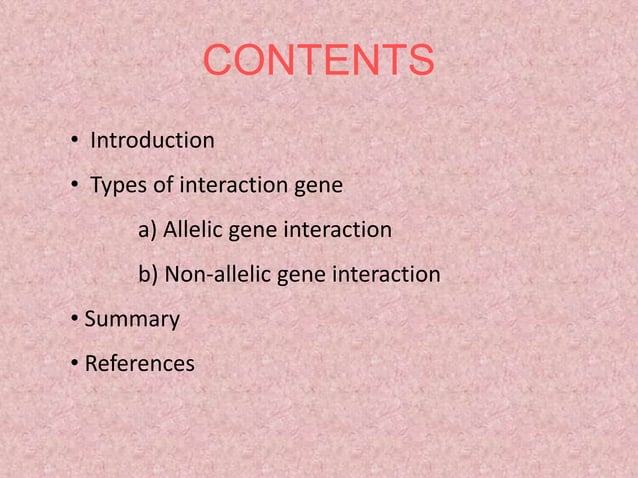 CONTENTS

• Introduction
• Types of interaction gene
a) Allelic gene interaction
b) Non-allelic gene interaction
• Summary
• References